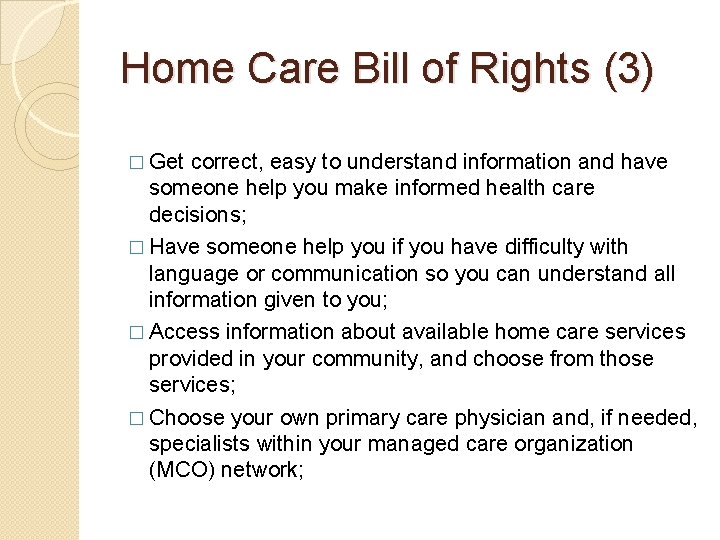 Home Care Bill of Rights (3)

□ Get correct, easy to understand information and have someone help you make informed health care decisions;

□ Have someone help you if you have difficulty with language or communication so you can understand all information given to you;

□ Access information about available home care services provided in your community, and choose from those services;

□ Choose your own primary care physician and, if needed, specialists within your managed care organization (MCO) network;